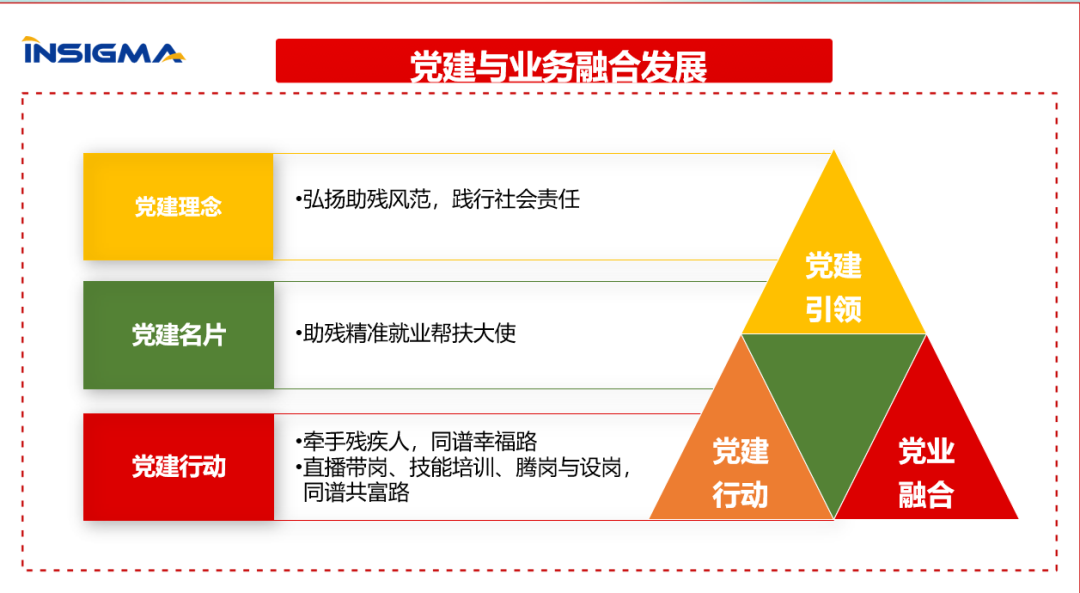 INSIGMA

党建与业务融合发展

党建理念

•弘扬助残风范，践行社会责任

党建名片

•助残精准就业帮扶大使

党建行动

•牵手残疾人，同谱幸福路
•直播带岗、技能培训、腾岗与设岗，同谱共富路

党建引领

党建行动

党业融合